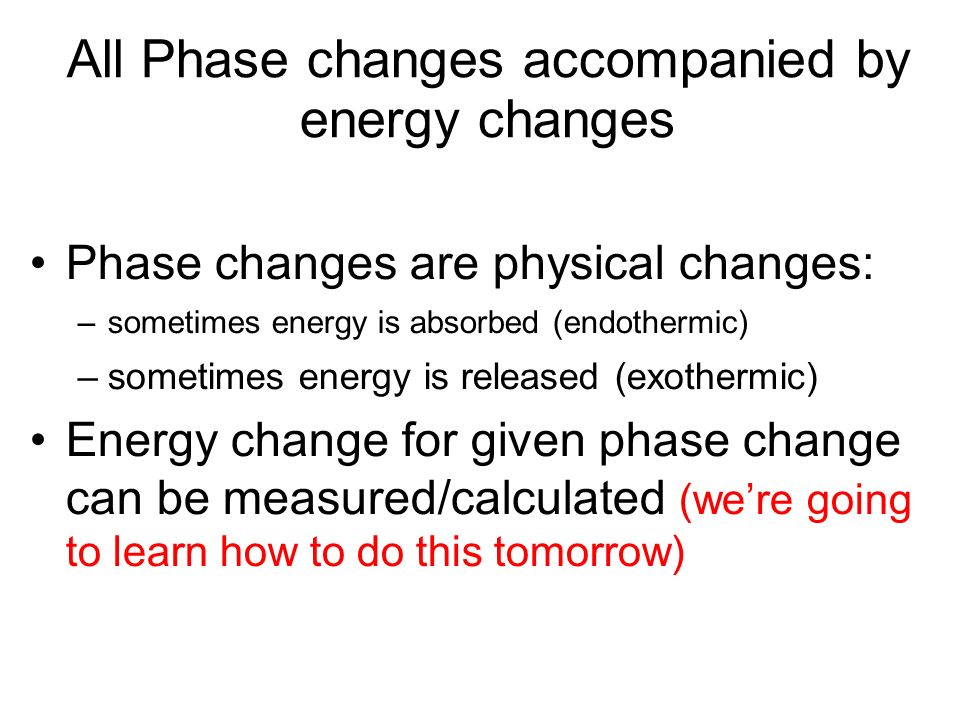 All Phase changes accompanied by energy changes

• Phase changes are physical changes:
– sometimes energy is absorbed (endothermic)
– sometimes energy is released (exothermic)

• Energy change for given phase change can be measured/calculated (we’re going to learn how to do this tomorrow)